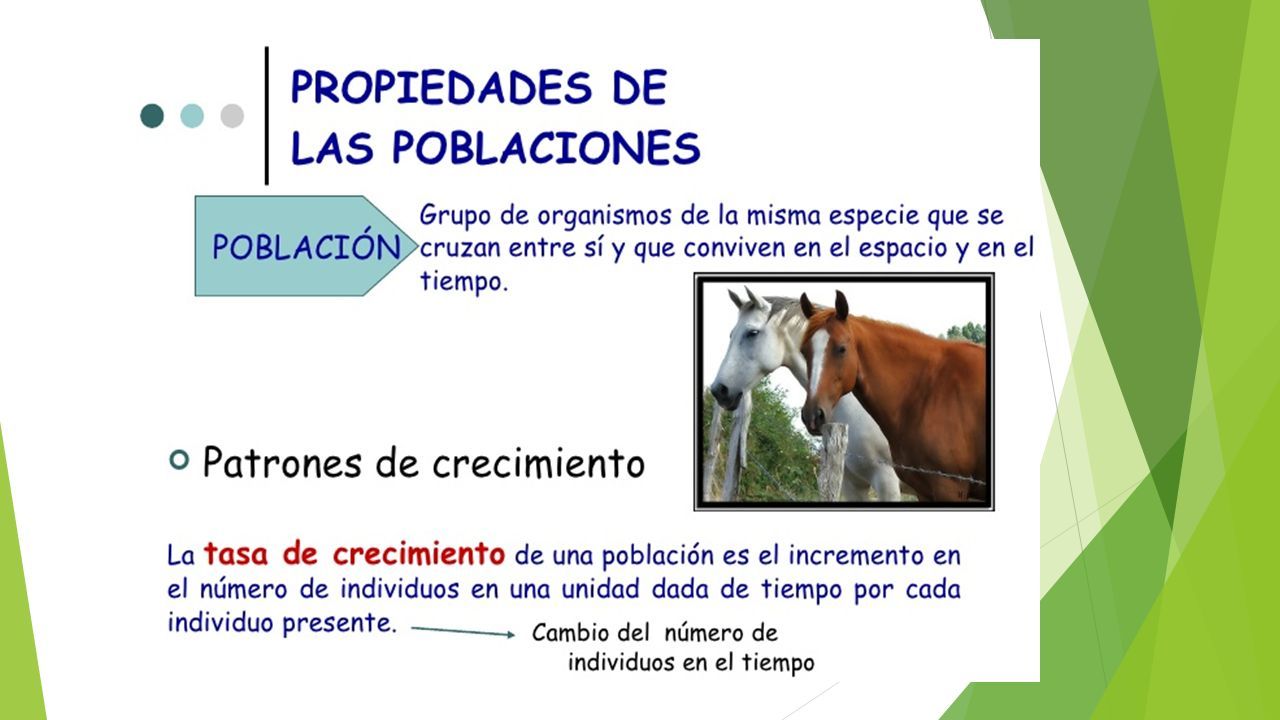 PROPIEDADES DE LAS POBLACIONES

POBLACIÓN

Grupo de organismos de la misma especie que se cruzan entre sí y que conviven en el espacio y en el tiempo.

Patrones de crecimiento

La tasa de crecimiento de una población es el incremento en el número de individuos en una unidad dada de tiempo por cada individuo presente.

Cambio del número de individuos en el tiempo